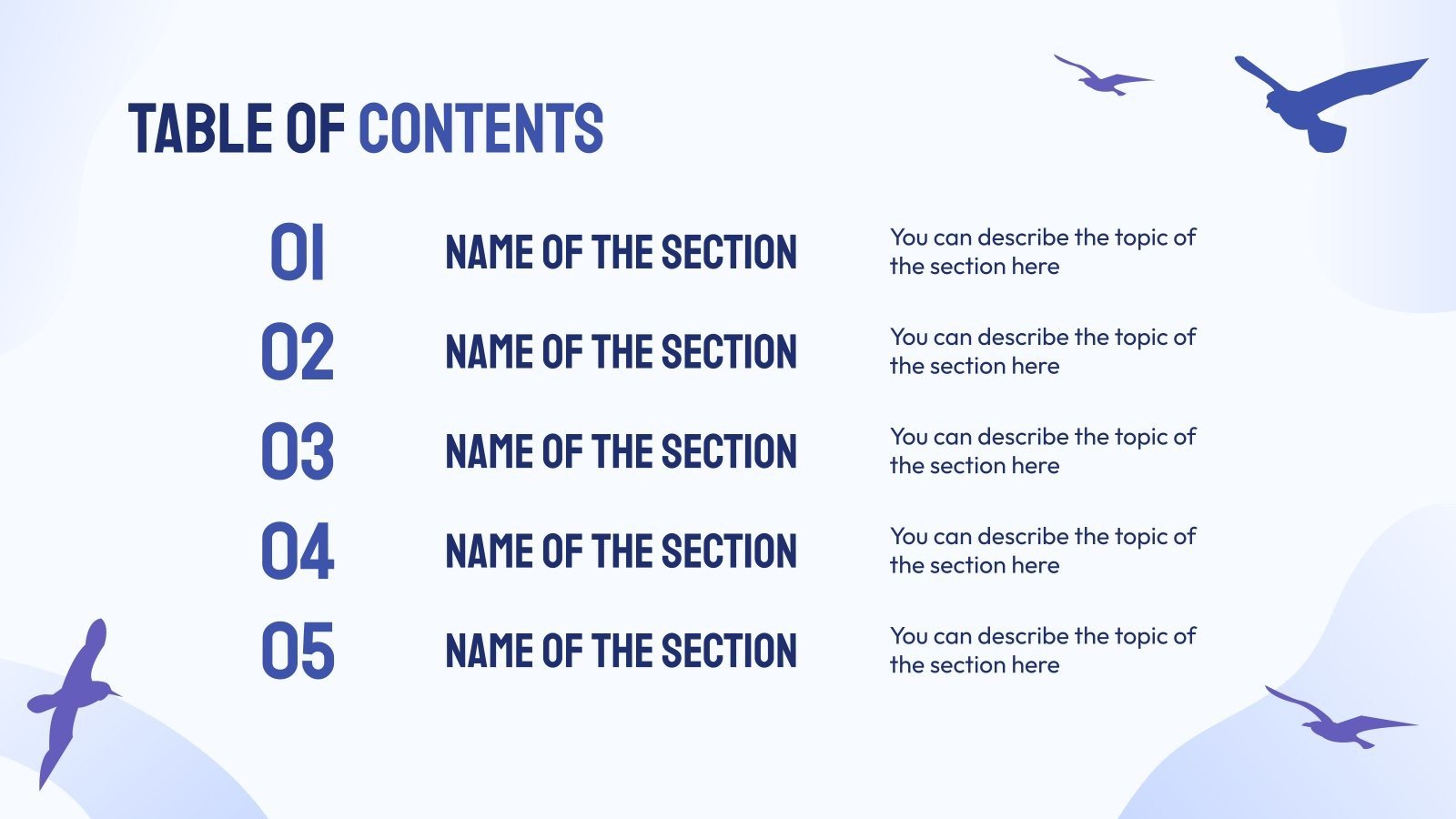 TABLE OF CONTENTS

01

NAME OF THE SECTION

You can describe the topic of the section here

02

NAME OF THE SECTION

You can describe the topic of the section here

03

NAME OF THE SECTION

You can describe the topic of the section here

04

NAME OF THE SECTION

You can describe the topic of the section here

05

NAME OF THE SECTION

You can describe the topic of the section here